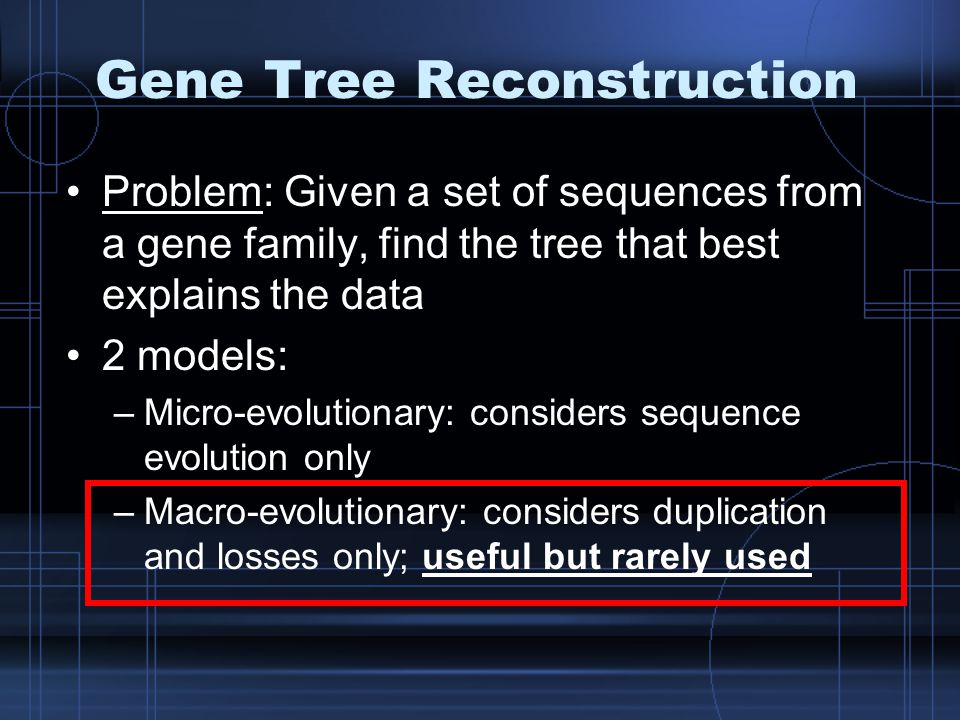 Gene Tree Reconstruction

• Problem: Given a set of sequences from a gene family, find the tree that best explains the data

• 2 models:

– Micro-evolutionary: considers sequence evolution only

– Macro-evolutionary: considers duplication and losses only; useful but rarely used